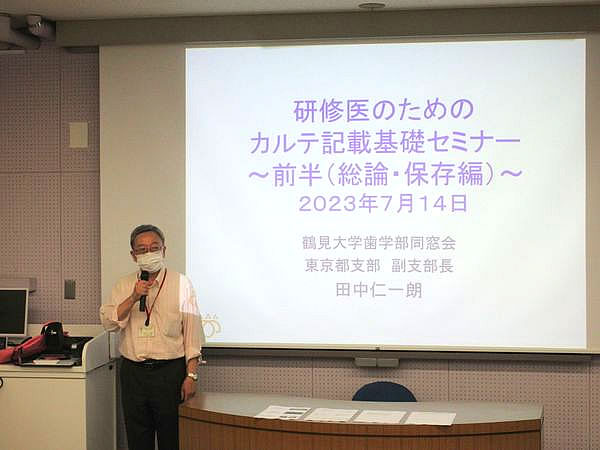 研修医のための
カルテ記載基礎セミナー
～前半（総論・保存編）～
2023年7月14日

鶴見大学歯学部同窓会
東京都支部　副支部長
田中仁一朗